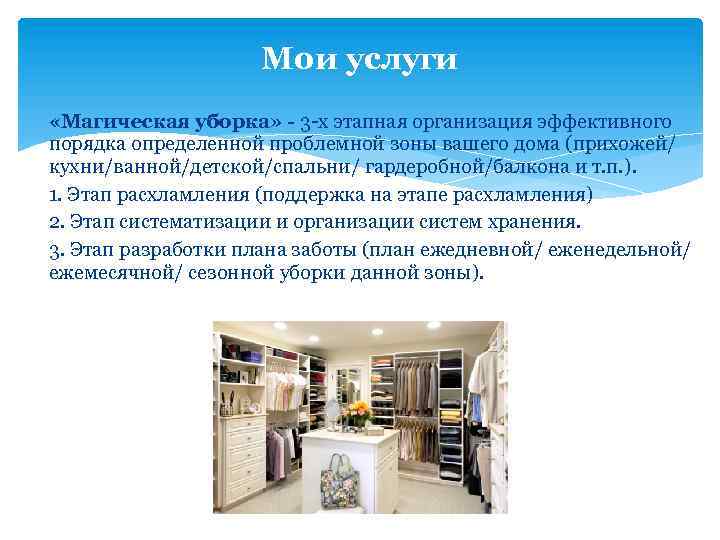 Мои услуги

«Магическая уборка» - 3-х этапная организация эффективного порядка определенной проблемной зоны вашего дома (прихожей/ кухни/ванной/детской/спальни/ гардеробной/балкона и т.п.).

1. Этап расхламления (поддержка на этапе расхламления)

2. Этап систематизации и организации систем хранения.

3. Этап разработки плана заботы (план ежедневной/ еженедельной/ ежемесячной/ сезонной уборки данной зоны).